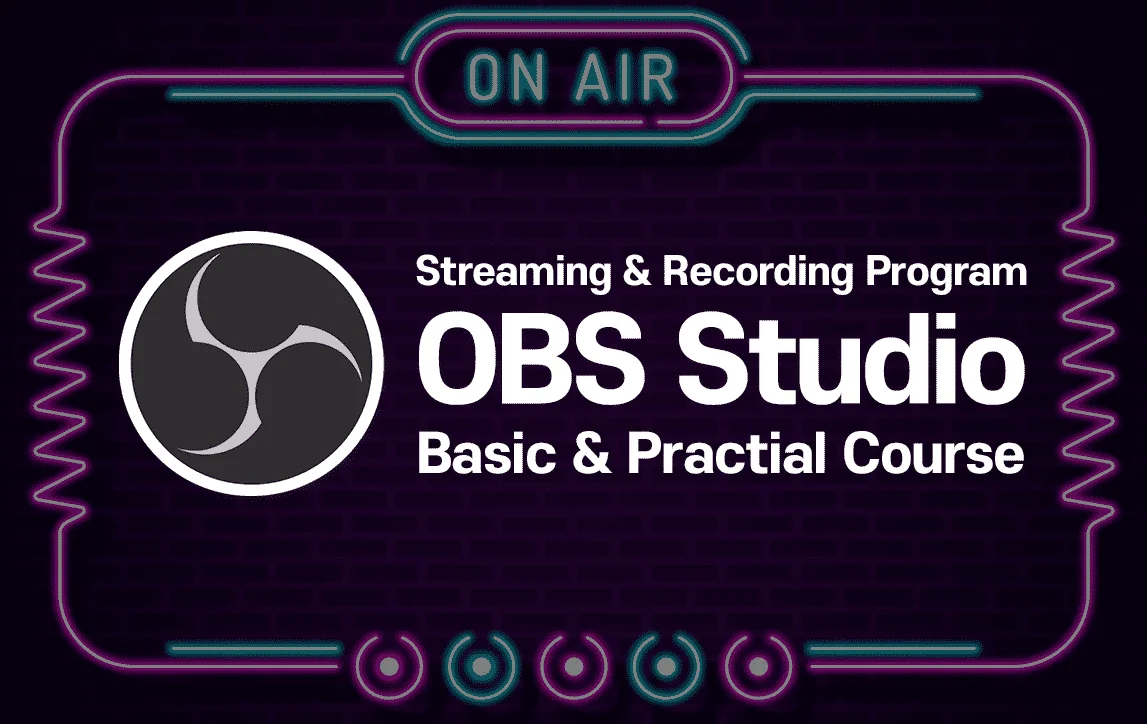 ON AIR

Streaming & Recording Program
OBS Studio
Basic & Practial Course